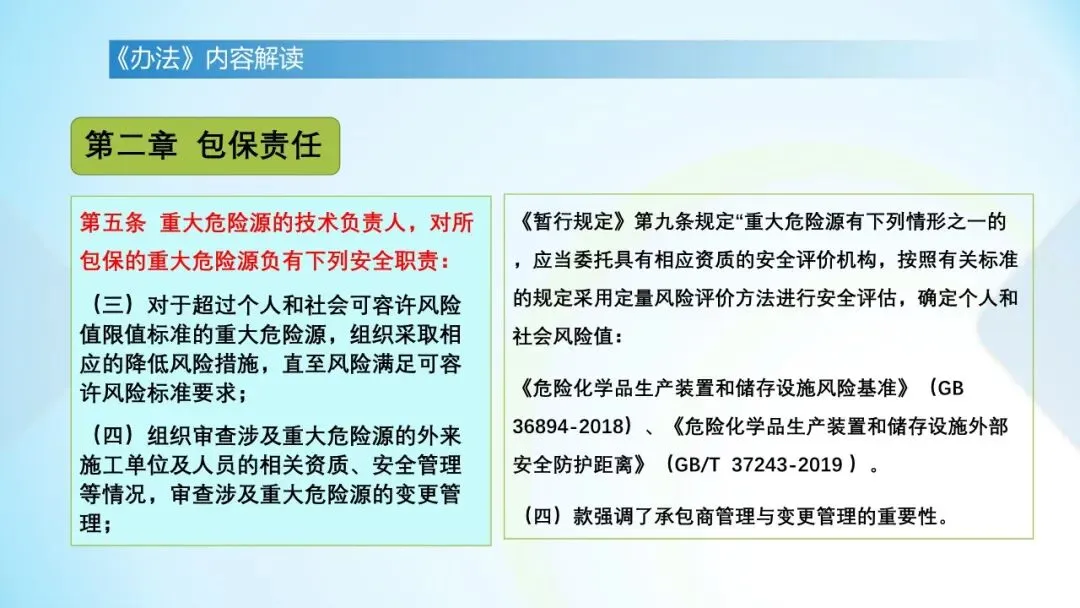 《办法》内容解读

第二章 包保责任

第五条 重大危险源的技术负责人，对所包保的重大危险源负有下列安全职责：

（三）对于超过个人和社会可容许风险值限值标准的重大危险源，组织采取相应的降低风险措施，直至风险满足可容许风险标准要求；

（四）组织审查涉及重大危险源的外来施工单位及人员的相关资质、安全管理等情况，审查涉及重大危险源的变更管理；

《暂行规定》第九条规定“重大危险源有下列情形之一的，应当委托具有相应资质的安全评价机构，按照有关标准的规定采用定量风险评价方法进行安全评估，确定个人和社会风险值：

《危险化学品生产装置和储存设施风险基准》（GB 36894-2018）、《危险化学品生产装置和储存设施外部安全防护距离》（GB/T 37243-2019 ）。

（四）款强调了承包商管理与变更管理的重要性。